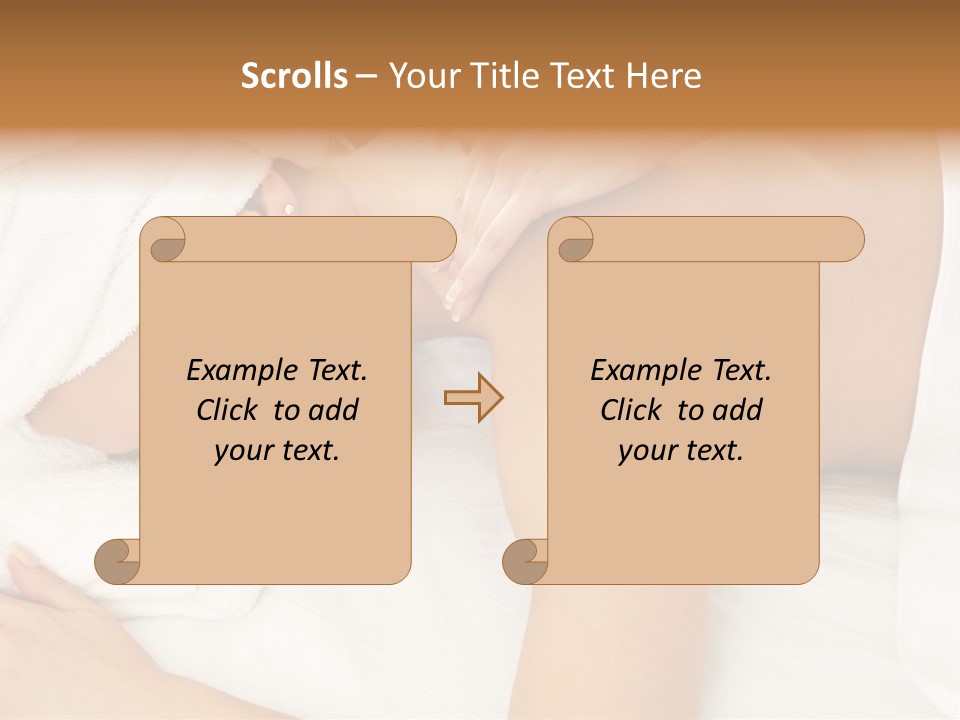 Scrolls – Your Title Text Here

Example Text. Click to add your text.

Example Text. Click to add your text.